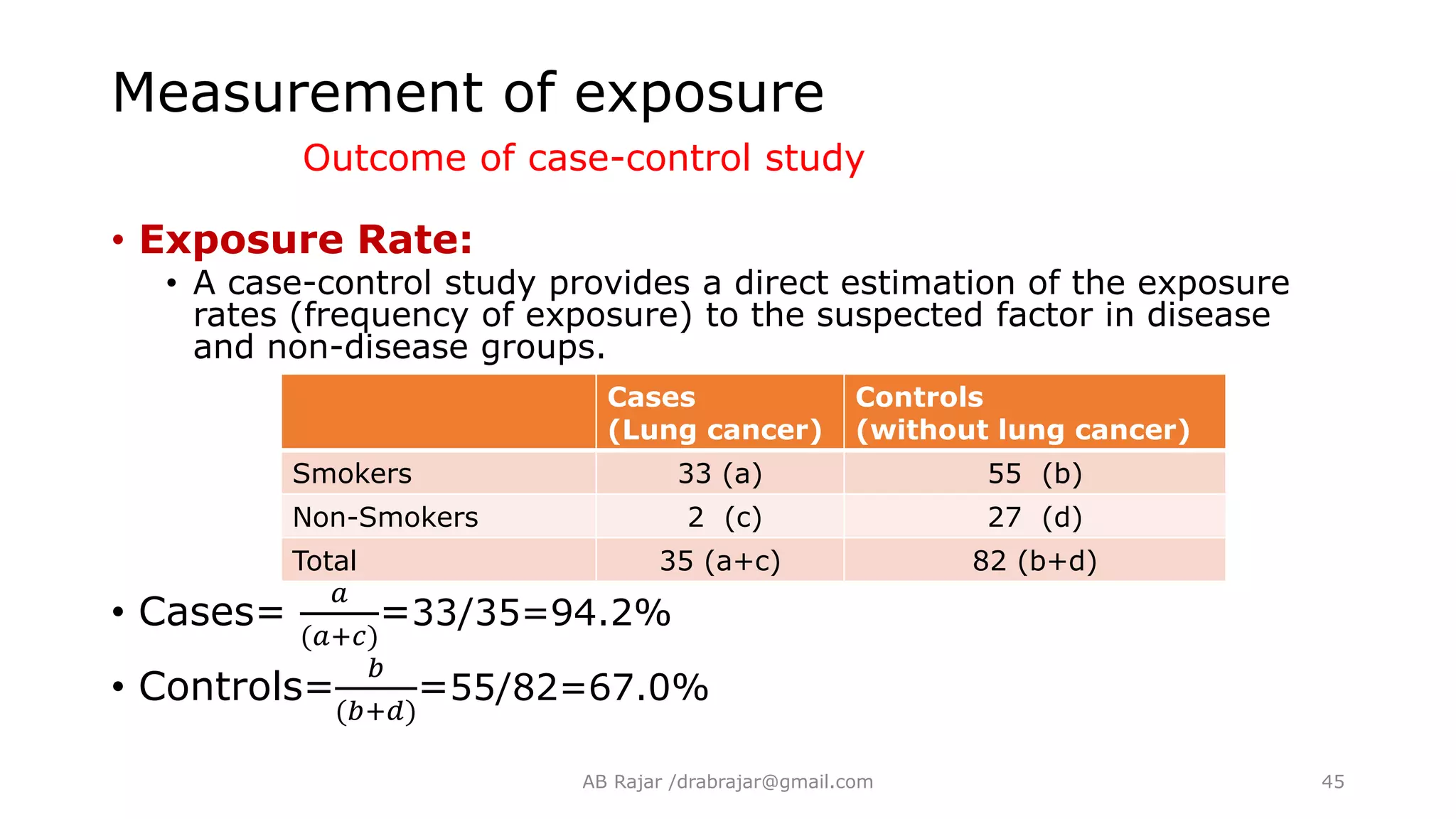 Measurement of exposure

Outcome of case-control study

• Exposure Rate:

• A case-control study provides a direct estimation of the exposure rates (frequency of exposure) to the suspected factor in disease and non-disease groups.

| | Cases (Lung cancer) | Controls (without lung cancer) |
|---|---|---|
| Smokers | 33 (a) | 55 (b) |
| Non-Smokers | 2 (c) | 27 (d) |
| Total | 35 (a+c) | 82 (b+d) |

• Cases= $\frac{a}{(a+c)}$=33/35=94.2%

• Controls=$\frac{b}{(b+d)}$=55/82=67.0%

AB Rajar /drabrajar@gmail.com

45